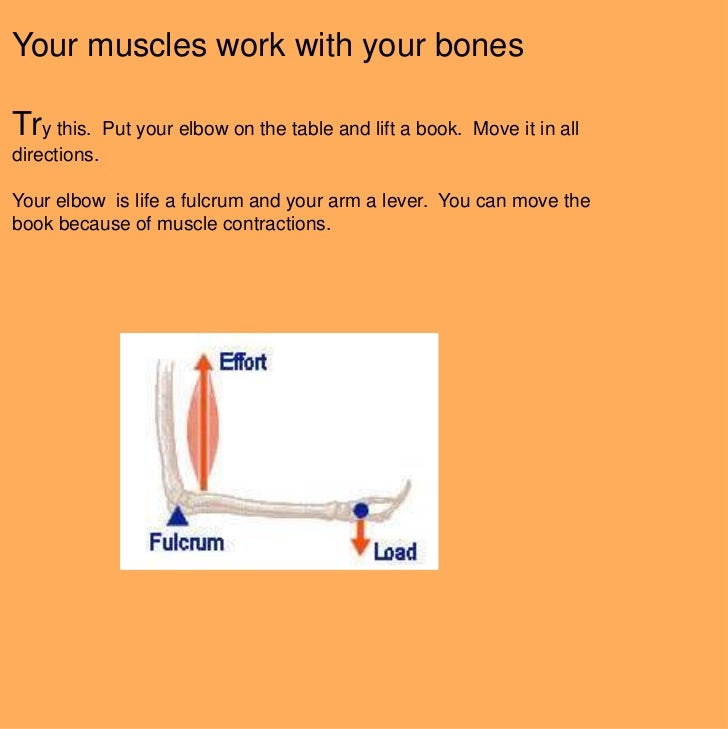 Your muscles work with your bones

Try this. Put your elbow on the table and lift a book. Move it in all directions.

Your elbow is life a fulcrum and your arm a lever. You can move the book because of muscle contractions.

Effort

Fulcrum

Load